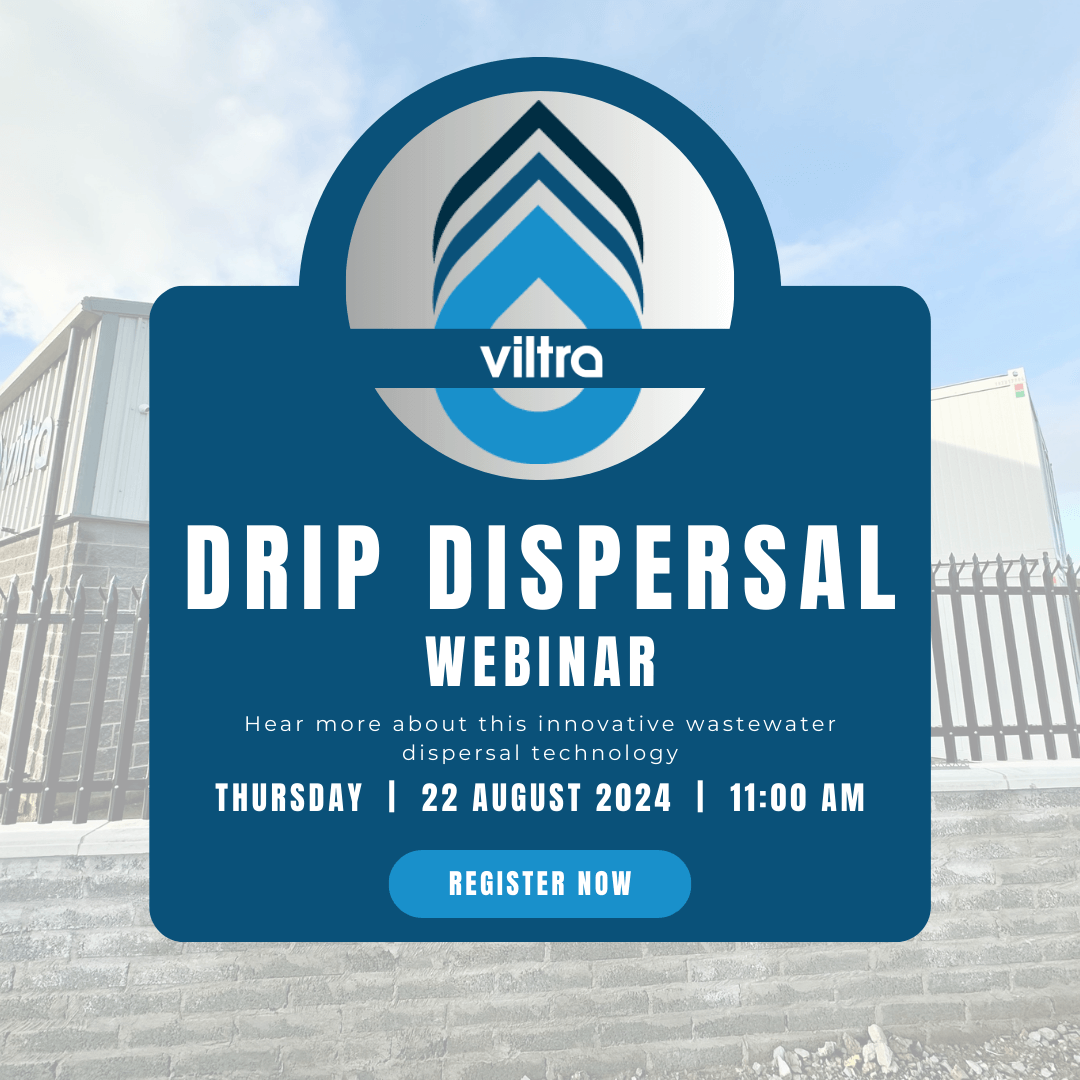 viltra

DRIP DISPERSAL
WEBINAR

Hear more about this innovative wastewater dispersal technology

THURSDAY | 22 AUGUST 2024 | 11:00 AM

REGISTER NOW